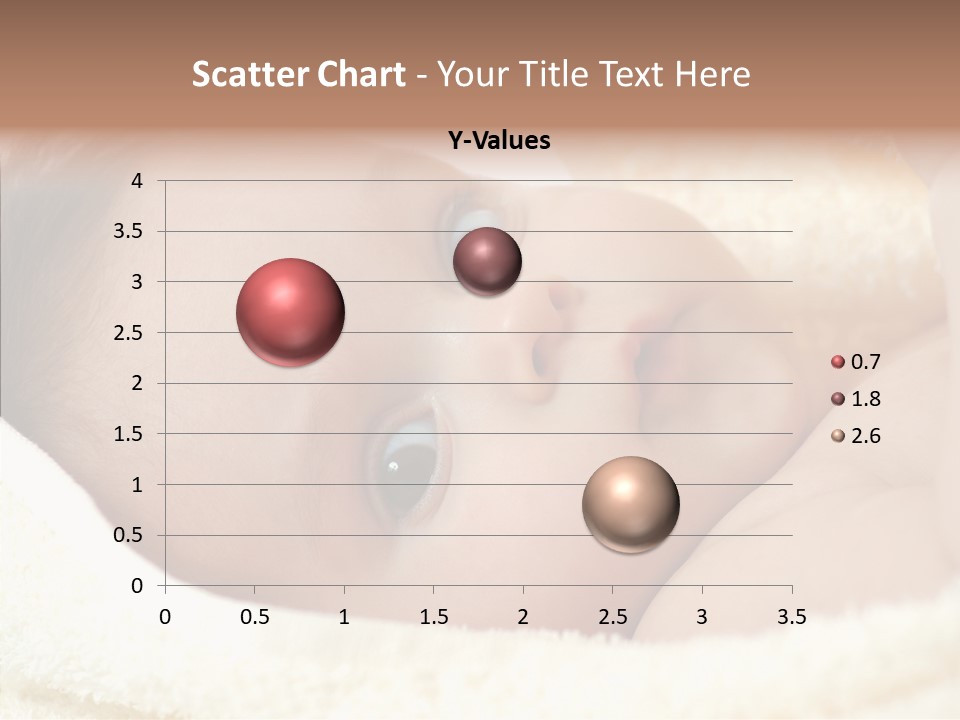 Scatter Chart - Your Title Text Here

Y-Values

4
3.5
3
2.5
2
1.5
1
0.5
0

0 0.5 1 1.5 2 2.5 3 3.5

0.7
1.8
2.6